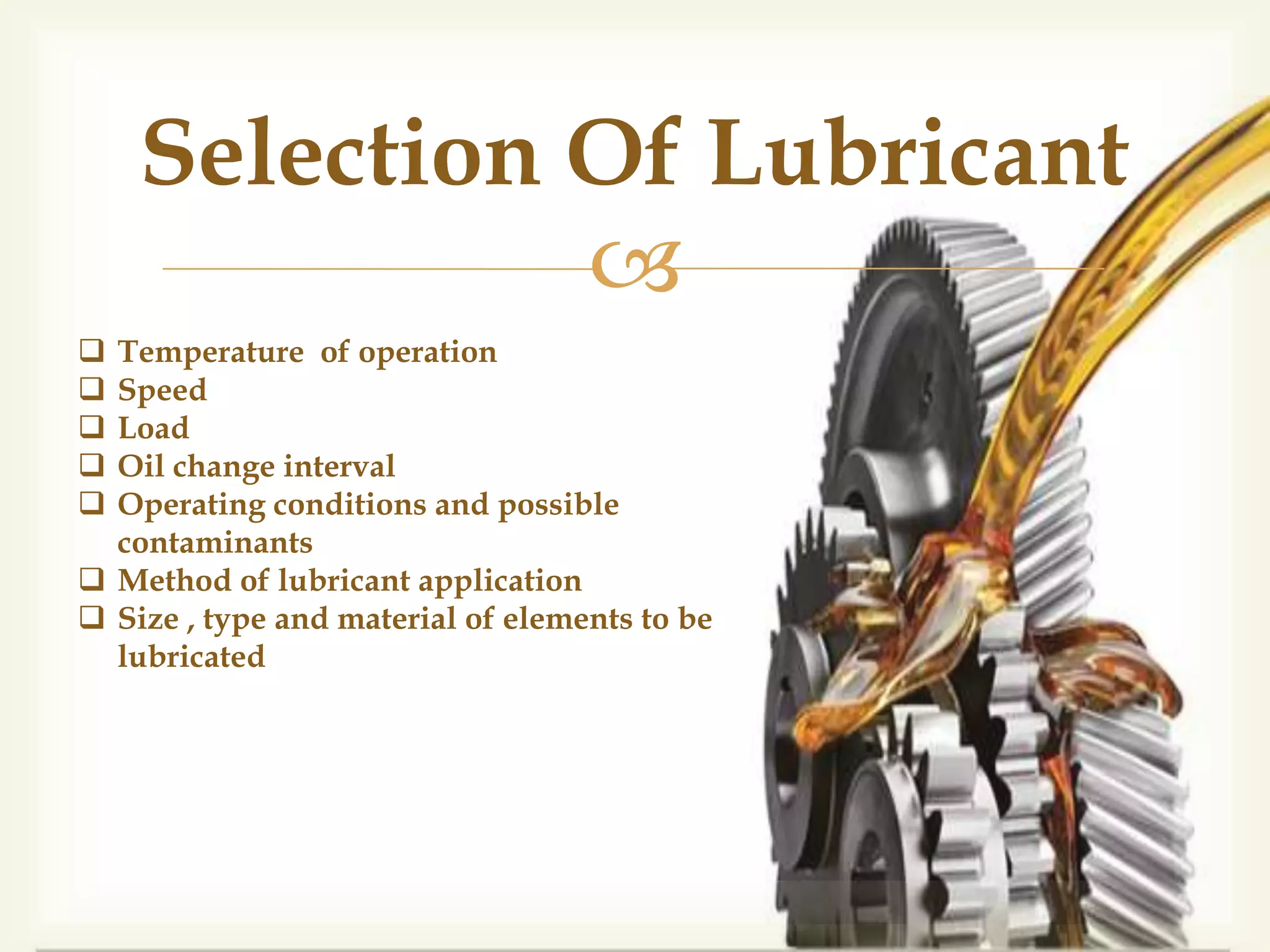 Selection Of Lubricant

❑ Temperature of operation
❑ Speed
❑ Load
❑ Oil change interval
❑ Operating conditions and possible contaminants
❑ Method of lubricant application
❑ Size , type and material of elements to be lubricated